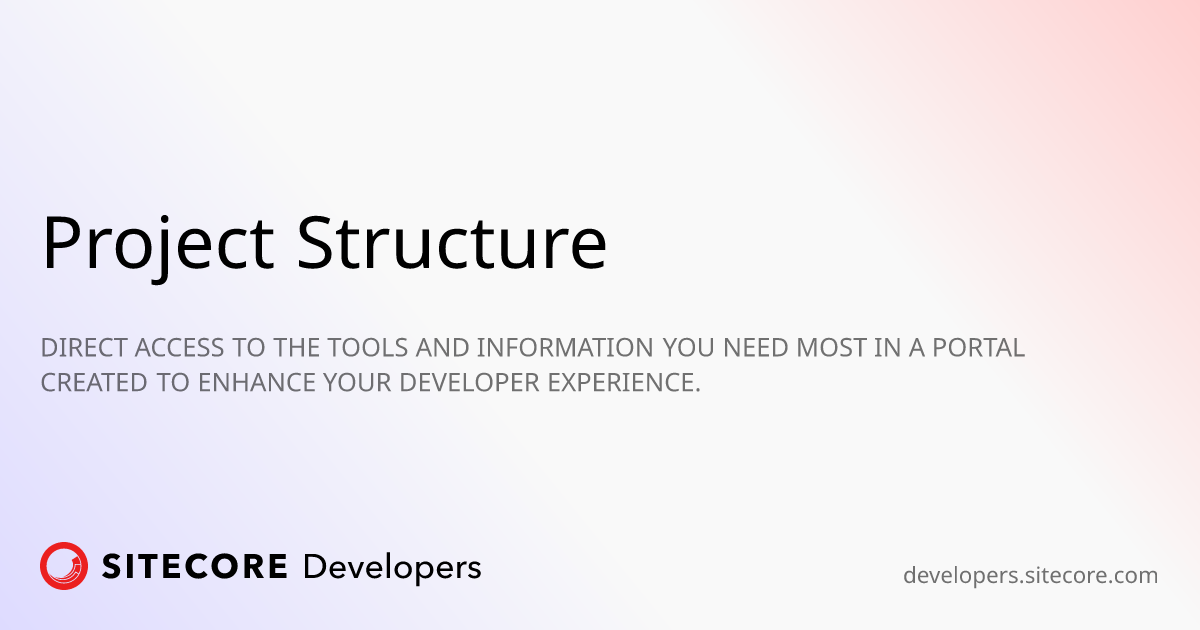 Project Structure

DIRECT ACCESS TO THE TOOLS AND INFORMATION YOU NEED MOST IN A PORTAL CREATED TO ENHANCE YOUR DEVELOPER EXPERIENCE.

SITECORE Developers

developers.sitecore.com